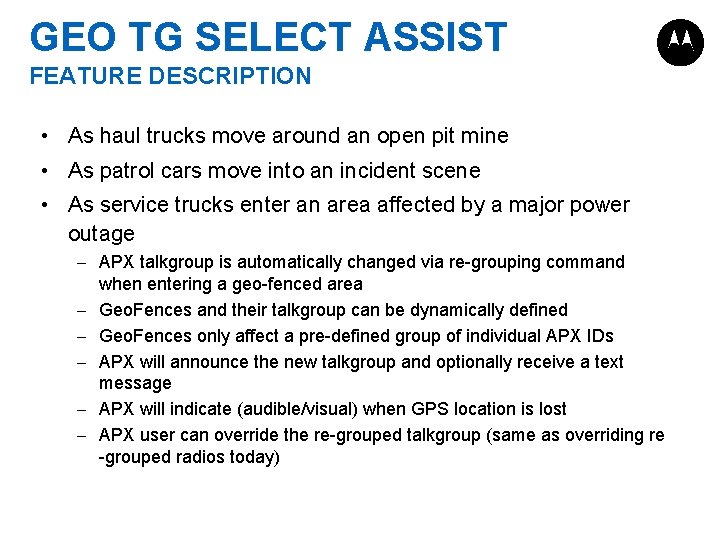 GEO TG SELECT ASSIST
FEATURE DESCRIPTION

• As haul trucks move around an open pit mine
• As patrol cars move into an incident scene
• As service trucks enter an area affected by a major power outage
– APX talkgroup is automatically changed via re-grouping command when entering a geo-fenced area
– GeoFences and their talkgroup can be dynamically defined
– GeoFences only affect a pre-defined group of individual APX IDs
– APX will announce the new talkgroup and optionally receive a text message
– APX will indicate (audible/visual) when GPS location is lost
– APX user can override the re-grouped talkgroup (same as overriding re -grouped radios today)